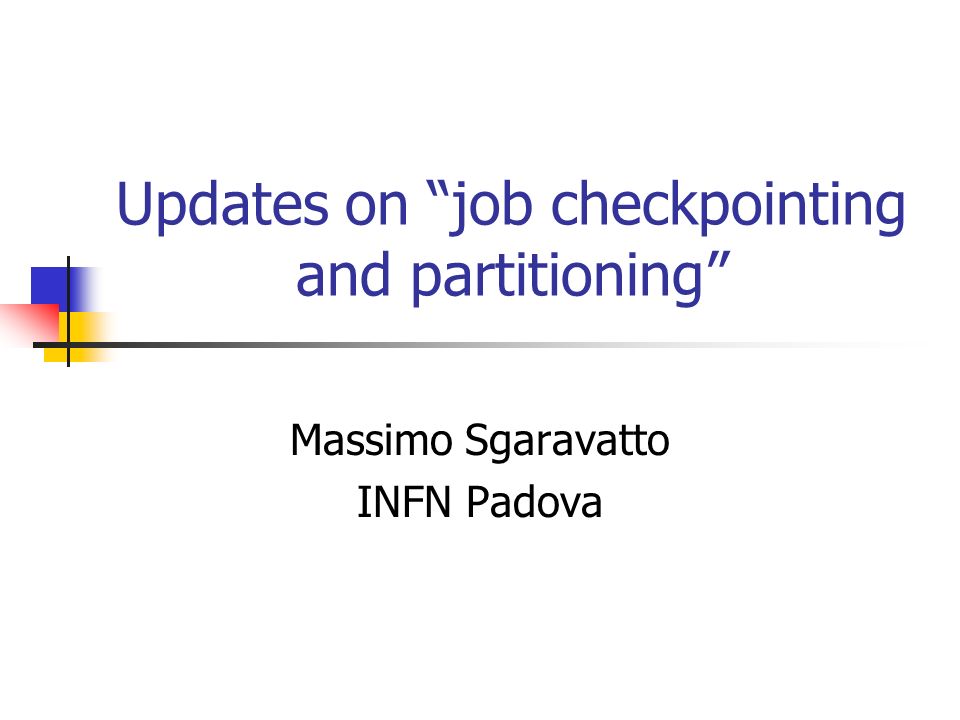 Updates on “job checkpointing and partitioning”

Massimo Sgaravatto
INFN Padova